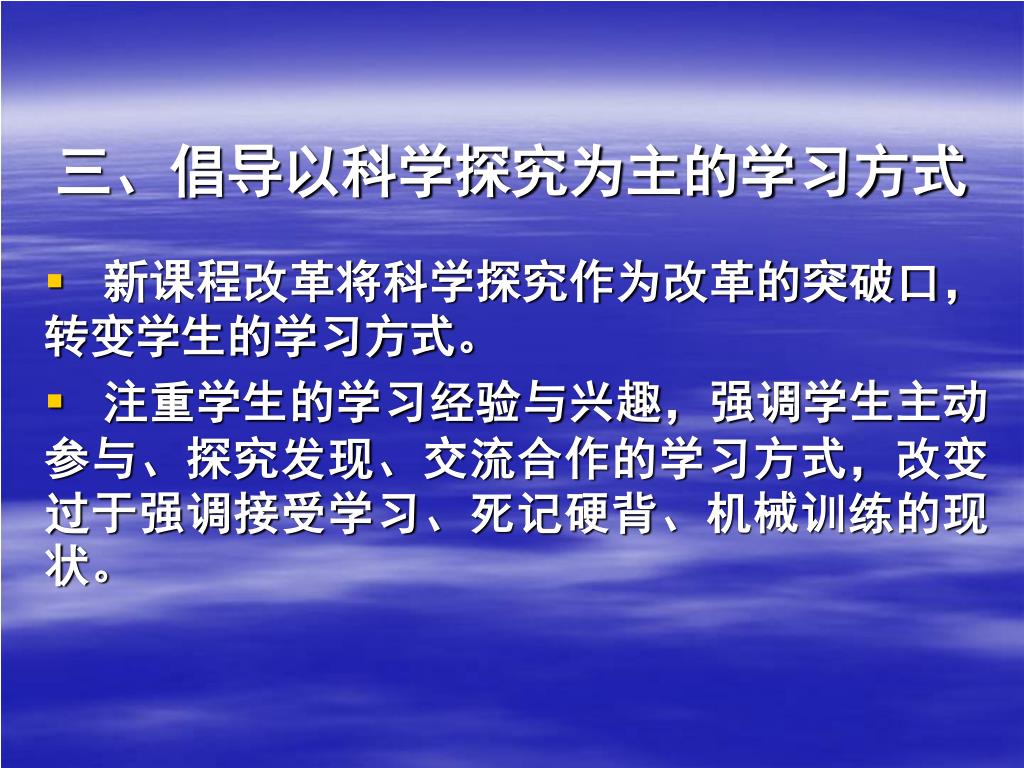 三、倡导以科学探究为主的学习方式

▪ 新课程改革将科学探究作为改革的突破口，转变学生的学习方式。

▪ 注重学生的学习经验与兴趣，强调学生主动参与、探究发现、交流合作的学习方式，改变过于强调接受学习、死记硬背、机械训练的现状。